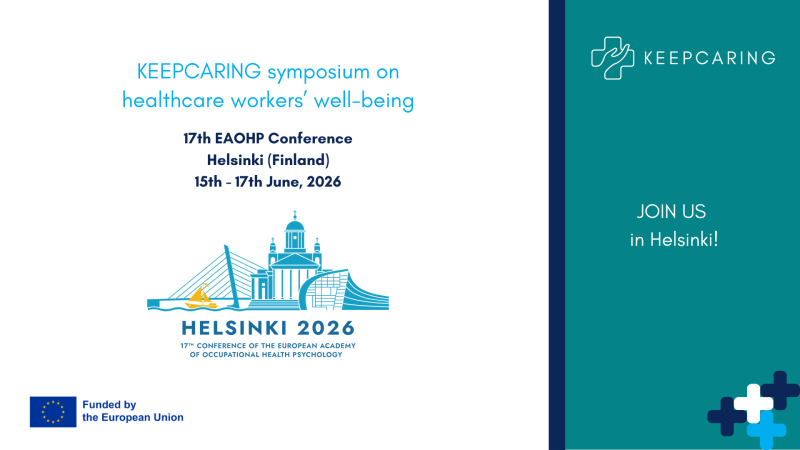 KEEPCARING symposium on healthcare workers' well-being

17th EAOHP Conference
Helsinki (Finland)
15th - 17th June, 2026

HELSINKI 2026
17TH CONFERENCE OF THE EUROPEAN ACADEMY OF OCCUPATIONAL HEALTH PSYCHOLOGY

Funded by the European Union

KEEPCARING

JOIN US
in Helsinki!